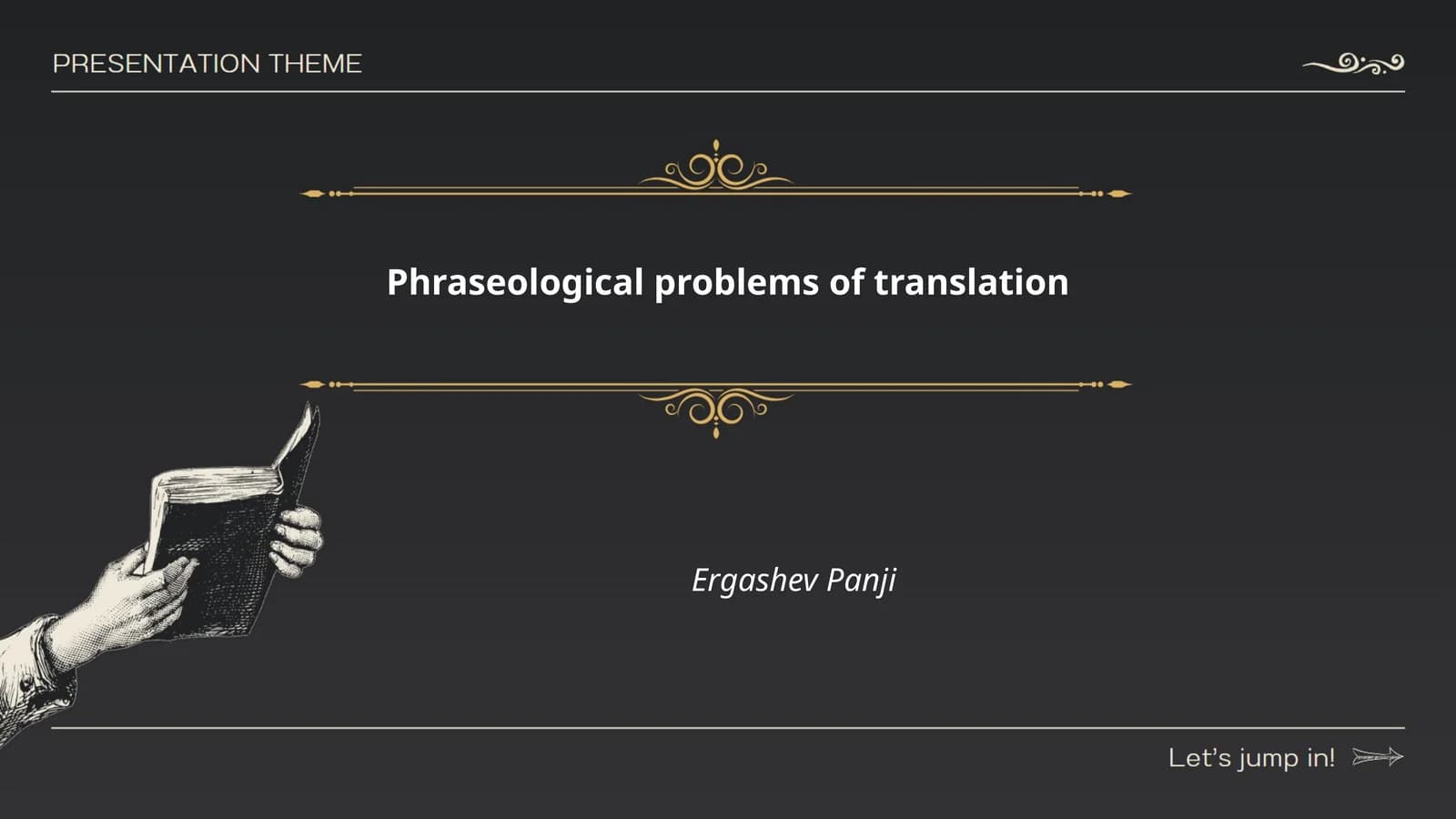 PRESENTATION THEME

Phraseological problems of translation

Ergashev Panji

Let's jump in!